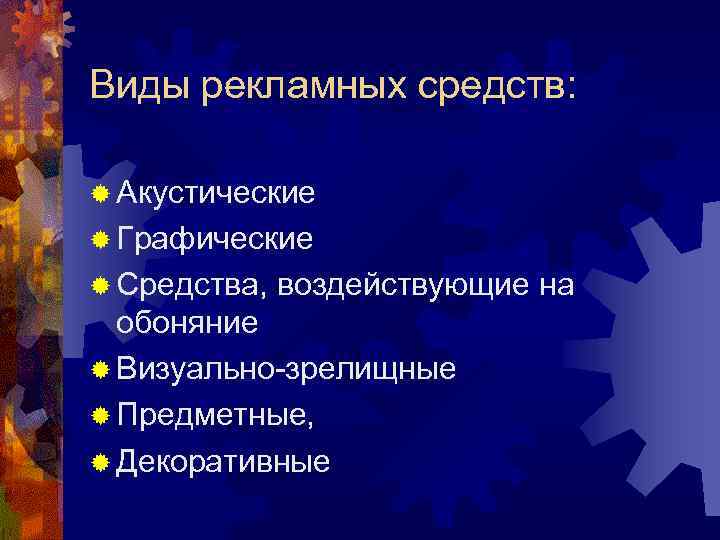 Виды рекламных средств:

Акустические
Графические
Средства, воздействующие на обоняние
Визуально-зрелищные
Предметные,
Декоративные